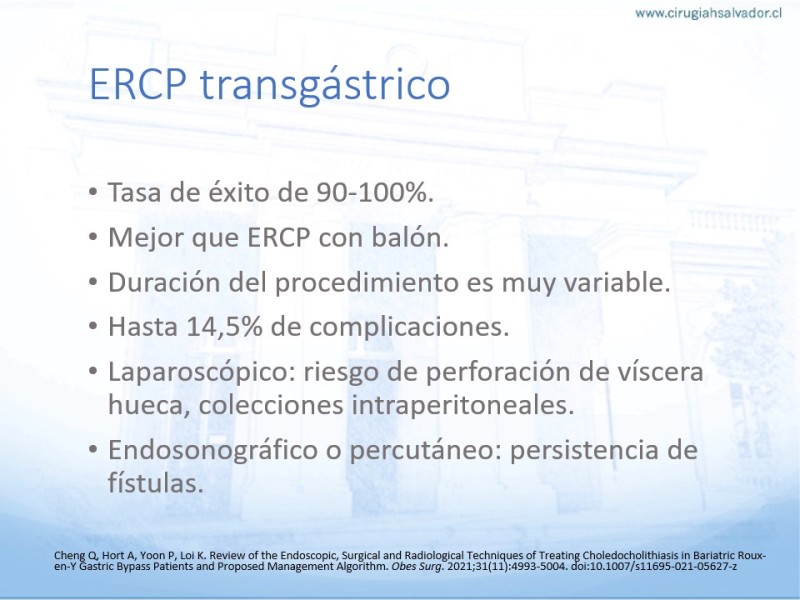 www.cirugiahsalvador.cl

ERCP transgástrico

• Tasa de éxito de 90-100%.
• Mejor que ERCP con balón.
• Duración del procedimiento es muy variable.
• Hasta 14,5% de complicaciones.
• Laparoscópico: riesgo de perforación de víscera hueca, colecciones intraperitoneales.
• Endosonográfico o percutáneo: persistencia de fístulas.

Cheng Q, Hort A, Yoon P, Loi K. Review of the Endoscopic, Surgical and Radiological Techniques of Treating Choledocholithiasis in Bariatric Roux-en-Y Gastric Bypass Patients and Proposed Management Algorithm. Obes Surg. 2021;31(11):4993-5004. doi:10.1007/s11695-021-05627-z